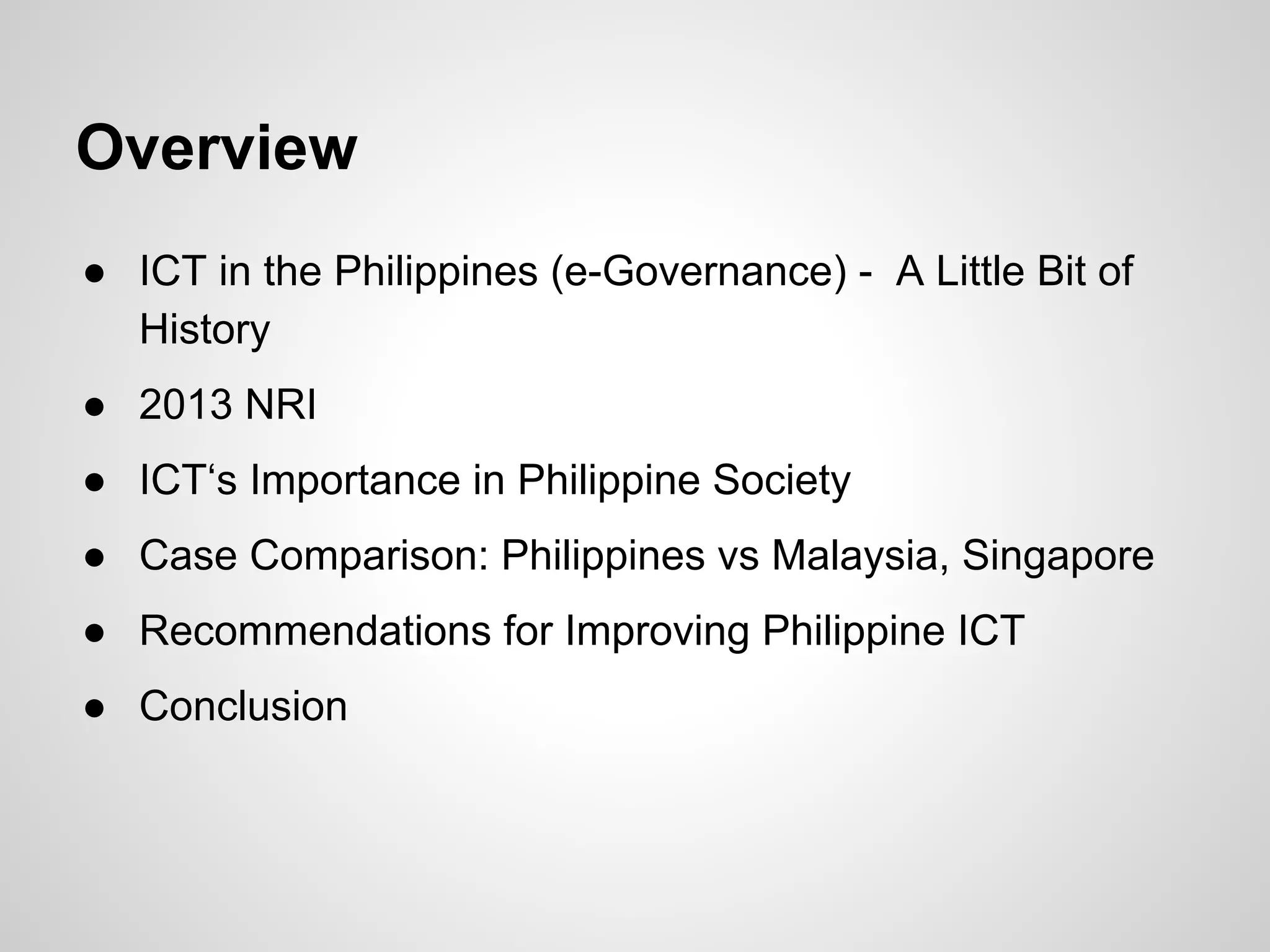 Overview

● ICT in the Philippines (e-Governance) - A Little Bit of History

● 2013 NRI

● ICT‘s Importance in Philippine Society

● Case Comparison: Philippines vs Malaysia, Singapore

● Recommendations for Improving Philippine ICT

● Conclusion